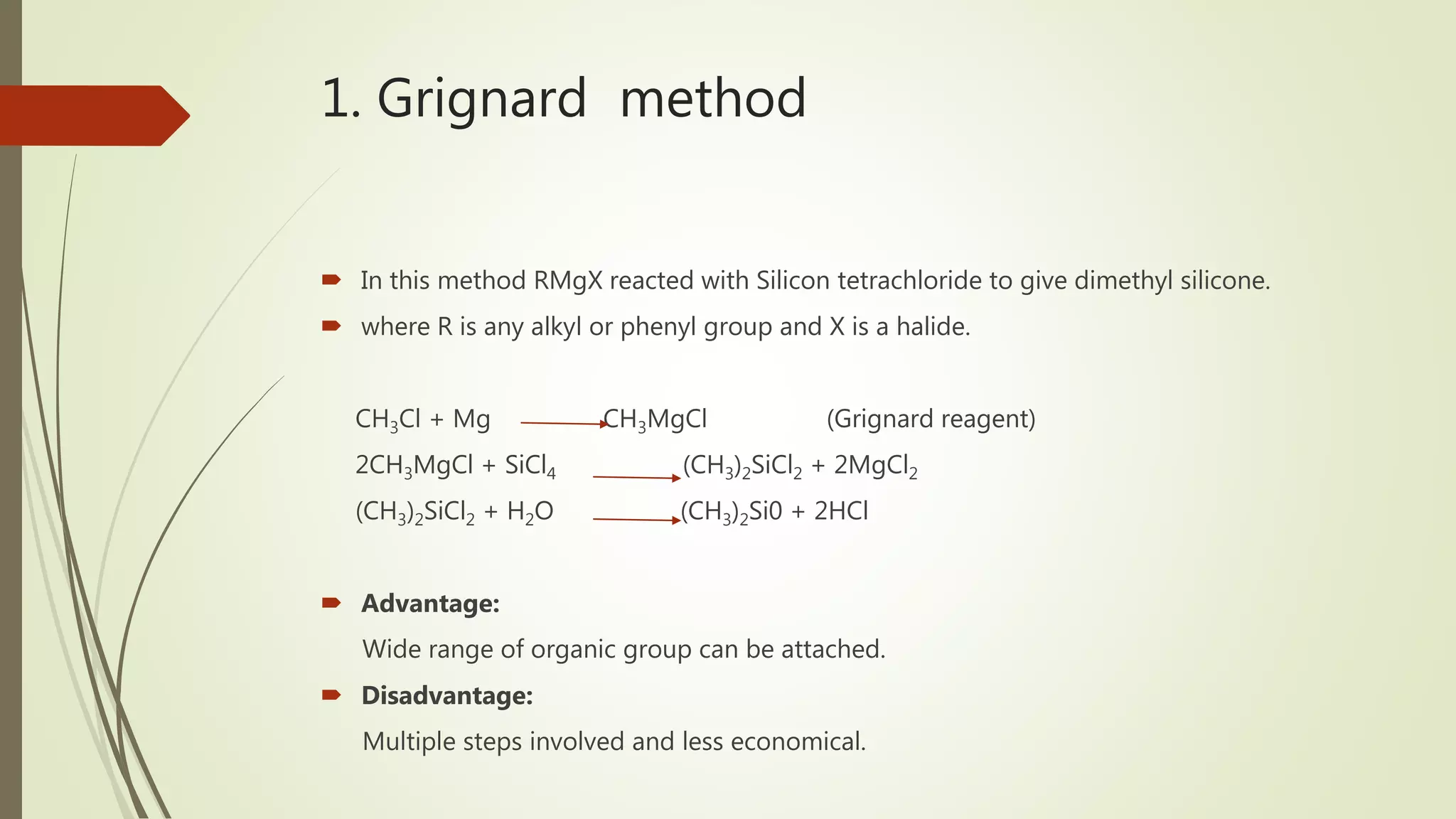 1. Grignard method

In this method RMgX reacted with Silicon tetrachloride to give dimethyl silicone.

where R is any alkyl or phenyl group and X is a halide.

$CH_3Cl + Mg \rightarrow CH_3MgCl$ (Grignard reagent)

$2CH_3MgCl + SiCl_4 \rightarrow (CH_3)_2SiCl_2 + 2MgCl_2$

$(CH_3)_2SiCl_2 + H_2O \rightarrow (CH_3)_2Si0 + 2HCl$

Advantage:

Wide range of organic group can be attached.

Disadvantage:

Multiple steps involved and less economical.